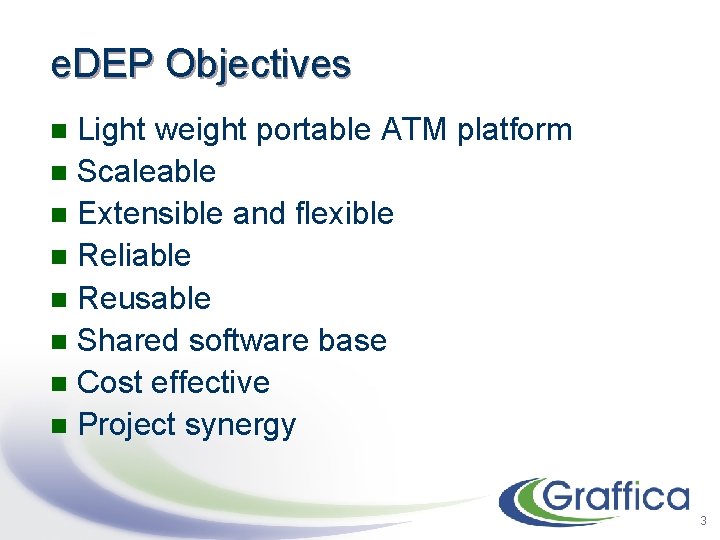 eDEP Objectives

- Light weight portable ATM platform
- Scaleable
- Extensible and flexible
- Reliable
- Reusable
- Shared software base
- Cost effective
- Project synergy

Graffica

3